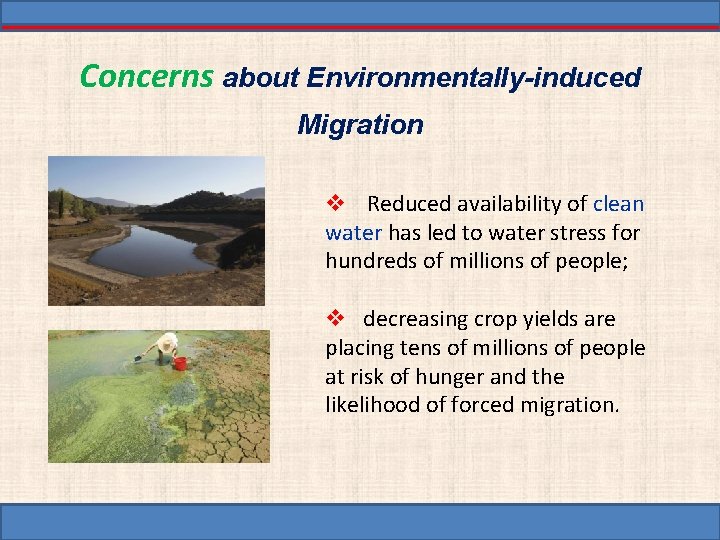 Concerns about Environmentally-induced Migration

❖ Reduced availability of clean water has led to water stress for hundreds of millions of people;

❖ decreasing crop yields are placing tens of millions of people at risk of hunger and the likelihood of forced migration.